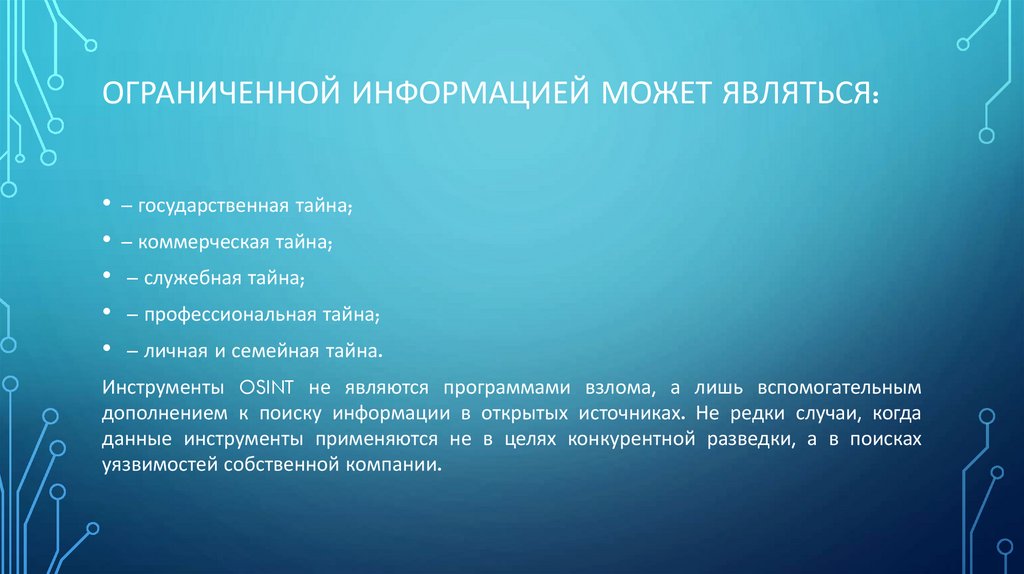 ОГРАНИЧЕННОЙ ИНФОРМАЦИЕЙ МОЖЕТ ЯВЛЯТЬСЯ:

• – государственная тайна;
• – коммерческая тайна;
• – служебная тайна;
• – профессиональная тайна;
• – личная и семейная тайна.

Инструменты OSINT не являются программами взлома, а лишь вспомогательным дополнением к поиску информации в открытых источниках. Не редки случаи, когда данные инструменты применяются не в целях конкурентной разведки, а в поисках уязвимостей собственной компании.